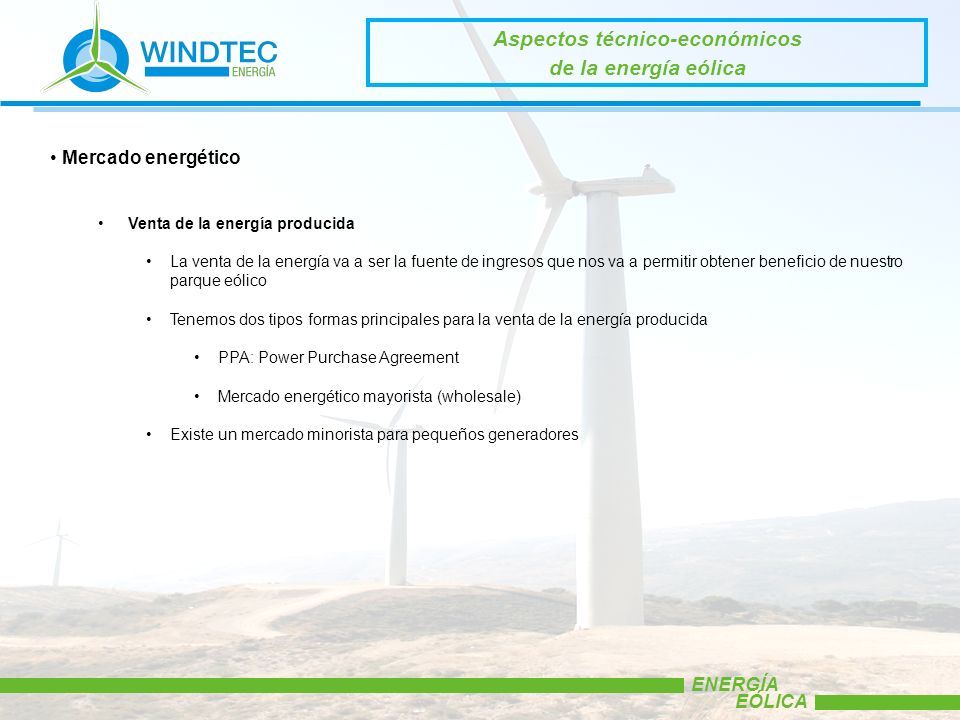 WINDTEC
ENERGÍA

Aspectos técnico-económicos de la energía eólica

• Mercado energético

• Venta de la energía producida

• La venta de la energía va a ser la fuente de ingresos que nos va a permitir obtener beneficio de nuestro parque eólico

• Tenemos dos tipos formas principales para la venta de la energía producida

• PPA: Power Purchase Agreement

• Mercado energético mayorista (wholesale)

• Existe un mercado minorista para pequeños generadores

ENERGÍA EÓLICA